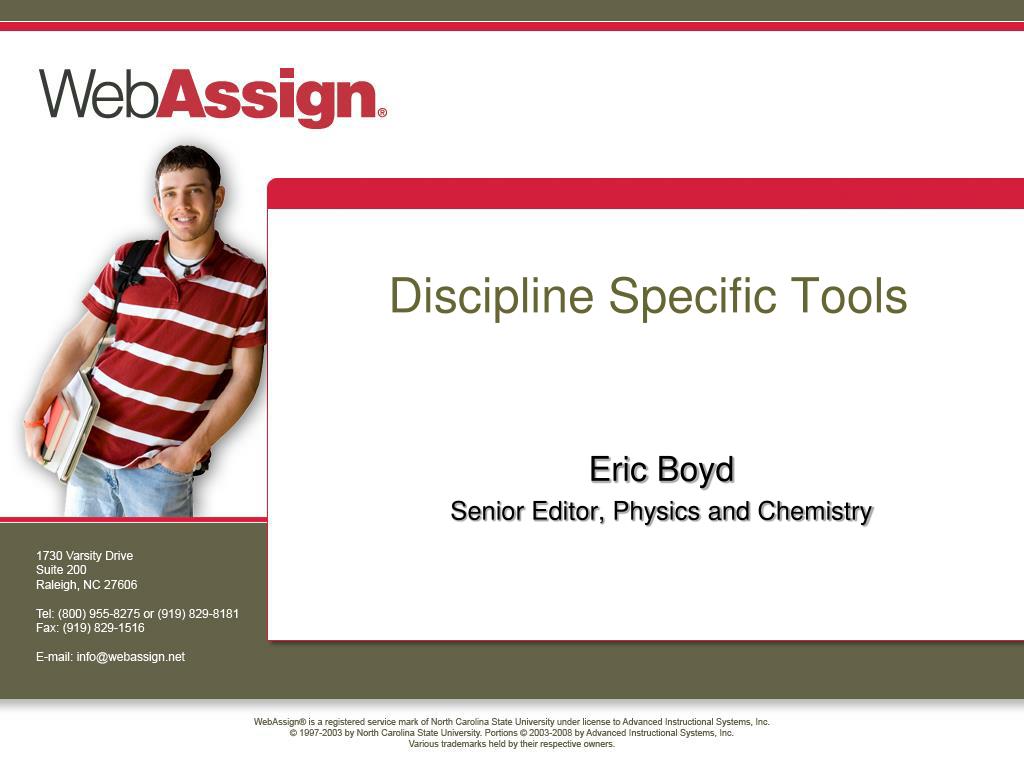 WebAssign®

Discipline Specific Tools

Eric Boyd
Senior Editor, Physics and Chemistry

1730 Varsity Drive
Suite 200
Raleigh, NC 27606

Tel: (800) 955-8275 or (919) 829-8181
Fax: (919) 829-1516

E-mail: info@webassign.net

WebAssign® is a registered service mark of North Carolina State University under license to Advanced Instructional Systems, Inc.
© 1997-2003 by North Carolina State University. Portions © 2003-2008 by Advanced Instructional Systems, Inc.
Various trademarks held by their respective owners.